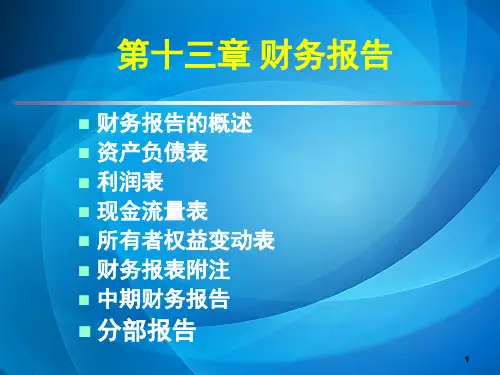 第十三章 财务报告

- 财务报告的概述
- 资产负债表
- 利润表
- 现金流量表
- 所有者权益变动表
- 财务报表附注
- 中期财务报告
- 分部报告

1